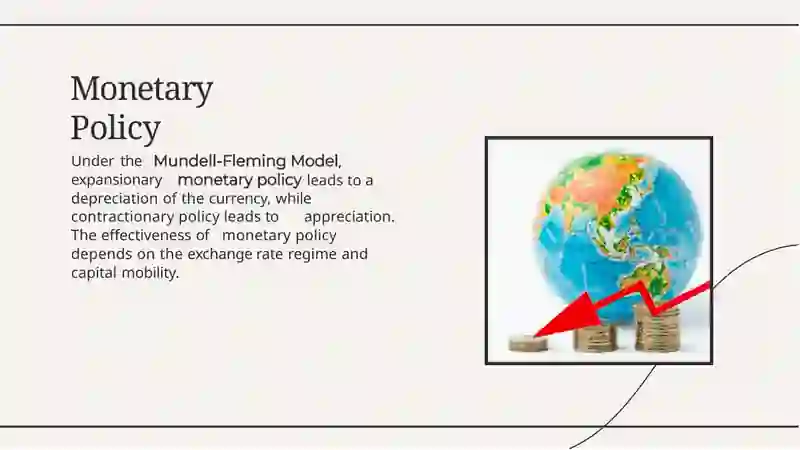 Monetary Policy

Under the Mundell-Fleming Model, expansionary monetary policy leads to a depreciation of the currency, while contractionary policy leads to appreciation. The effectiveness of monetary policy depends on the exchange rate regime and capital mobility.